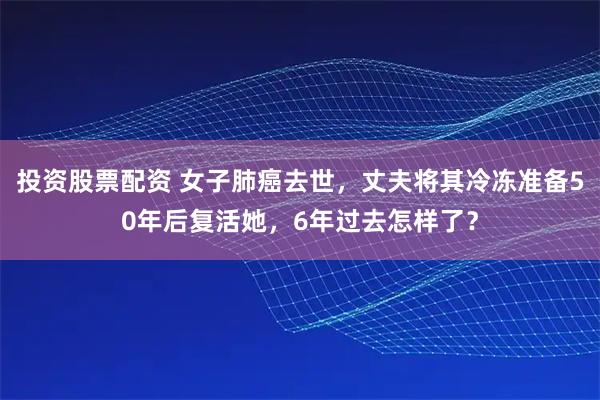 投资股票配资 女子肺癌去世，丈夫将其冷冻准备50年后复活她，6年过去怎样了？